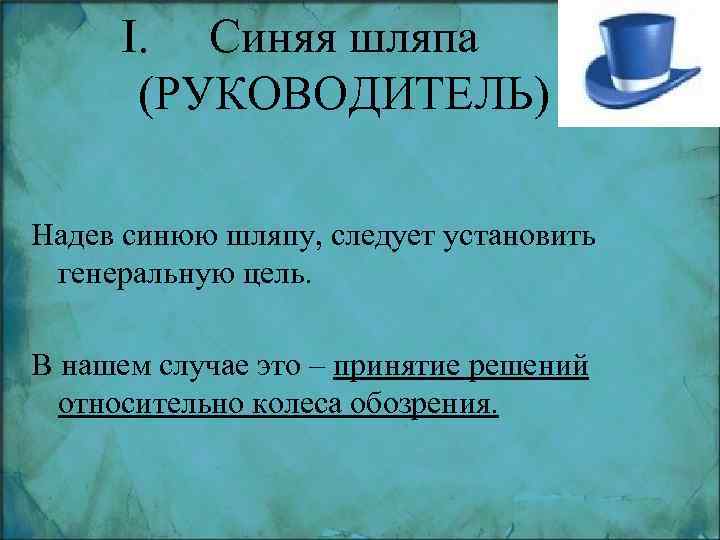 I. Синяя шляпа (РУКОВОДИТЕЛЬ)

Надев синюю шляпу, следует установить генеральную цель.

В нашем случае это – принятие решений относительно колеса обозрения.